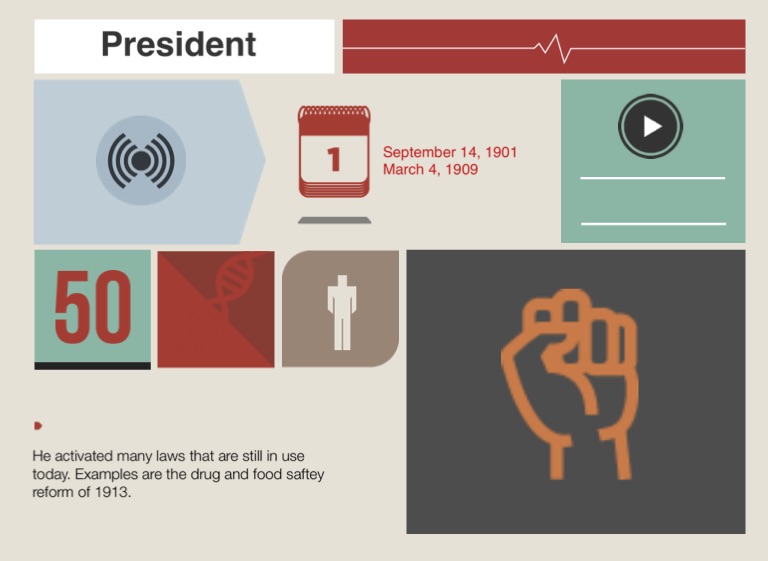 President

1

September 14, 1901
March 4, 1909

50

He activated many laws that are still in use today. Examples are the drug and food saftey reform of 1913.